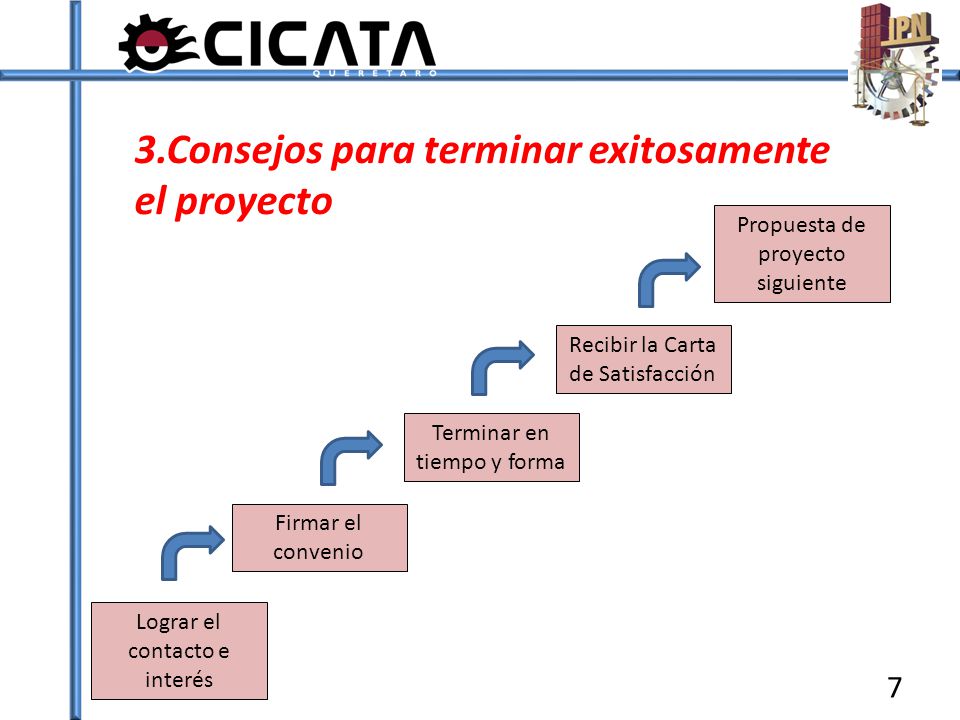 CICATA
QUERETARO

IPN

3.Consejos para terminar exitosamente el proyecto

Propuesta de proyecto siguiente

Recibir la Carta de Satisfacción

Terminar en tiempo y forma

Firmar el convenio

Lograr el contacto e interés

7